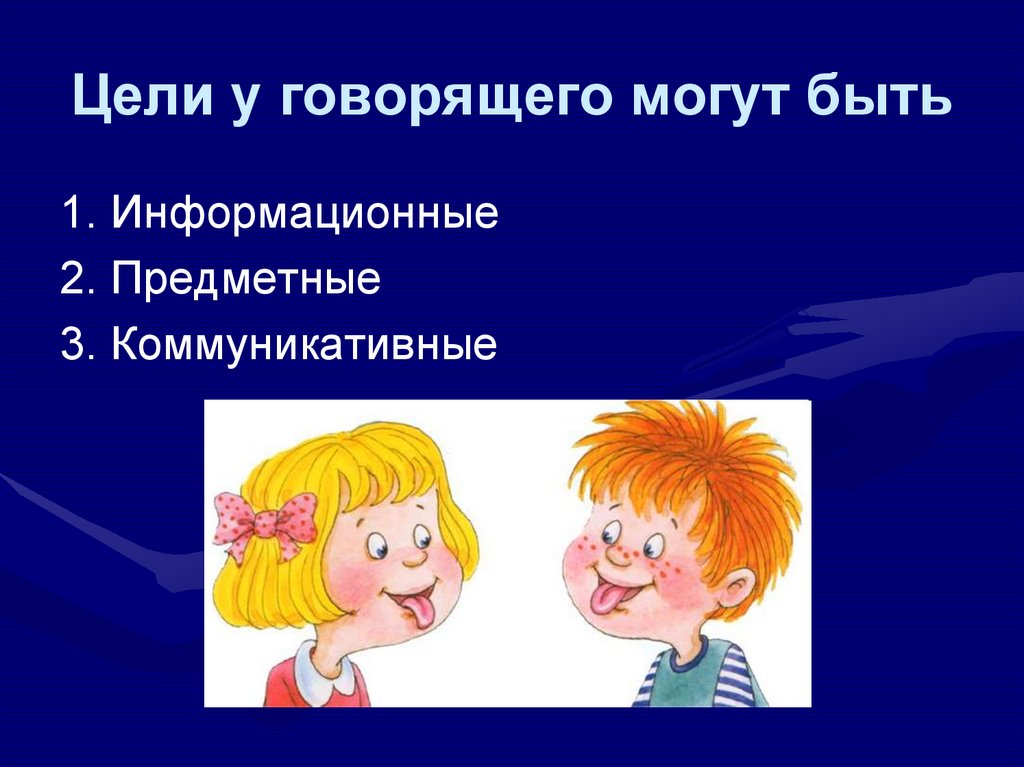 Цели у говорящего могут быть

1. Информационные
2. Предметные
3. Коммуникативные